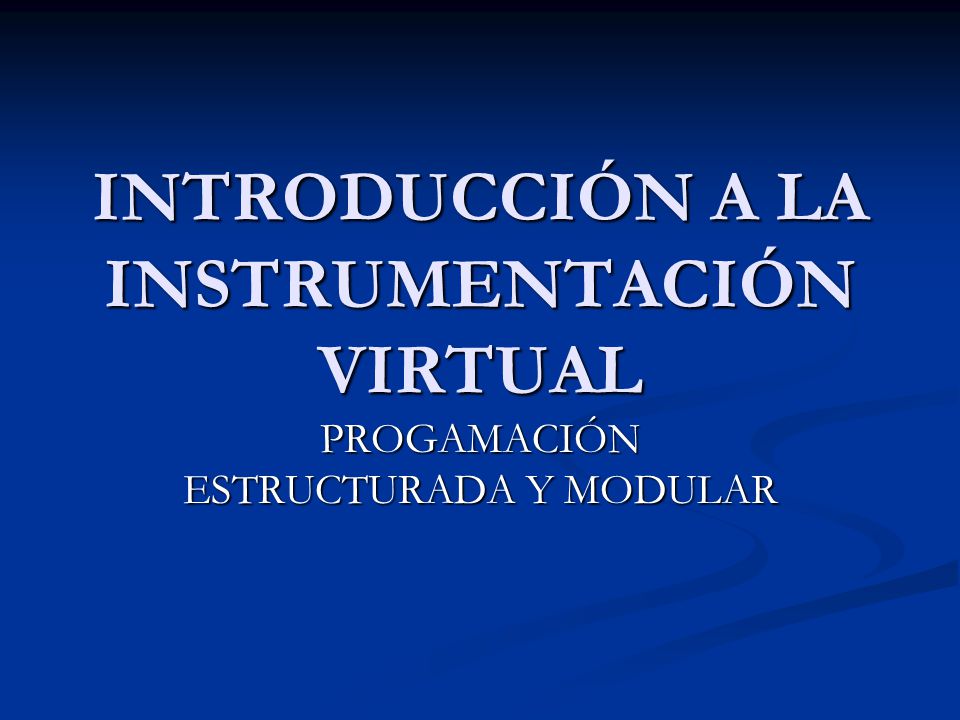 INTRODUCCIÓN A LA INSTRUMENTACIÓN VIRTUAL

PROGAMACIÓN ESTRUCTURADA Y MODULAR